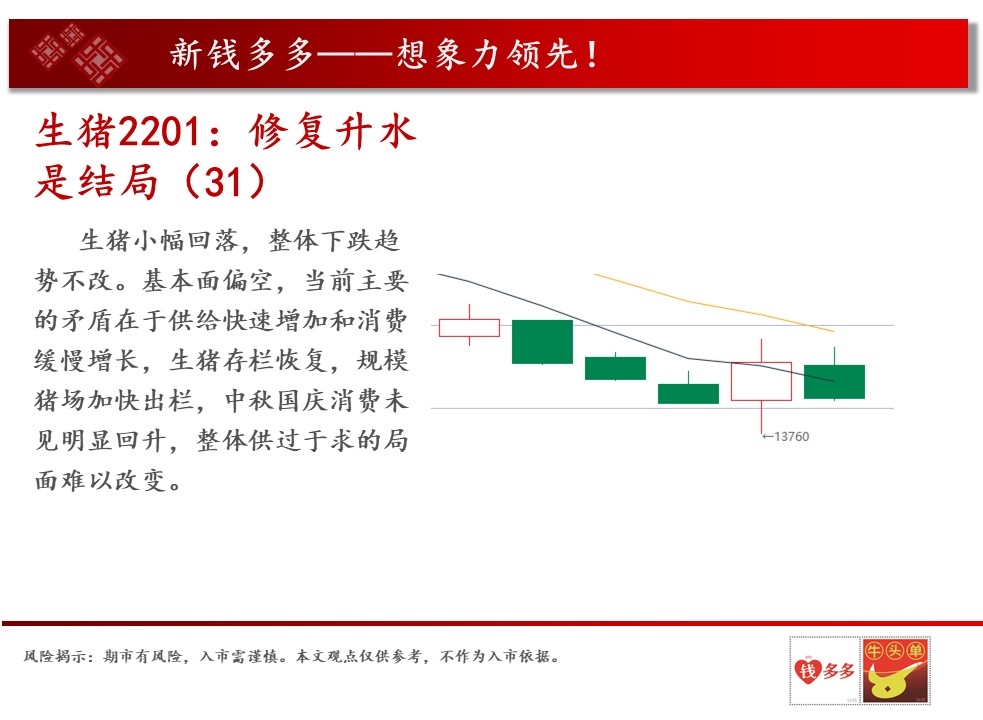 新钱多多——想象力领先！

生猪2201：修复升水是结局（31）

生猪小幅回落，整体下跌趋势不改。基本面偏空，当前主要的矛盾在于供给快速增加和消费缓慢增长，生猪存栏恢复，规模猪场加快出栏，中秋国庆消费未见明显回升，整体供过于求的局面难以改变。

←13760

风险揭示：期市有风险，入市需谨慎。本文观点仅供参考，不作为入市依据。

钱多多

牛头单